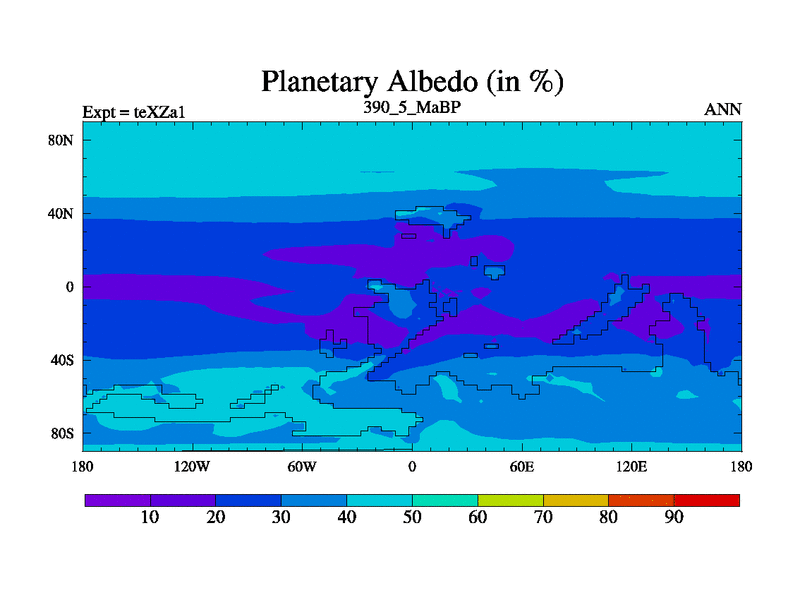 Planetary Albedo (in %)

Expt = teXZa1
390_5_MaBP
ANN

80N
40N
0
40S
80S

180
120W
60W
0
60E
120E
180

10
20
30
40
50
60
70
80
90